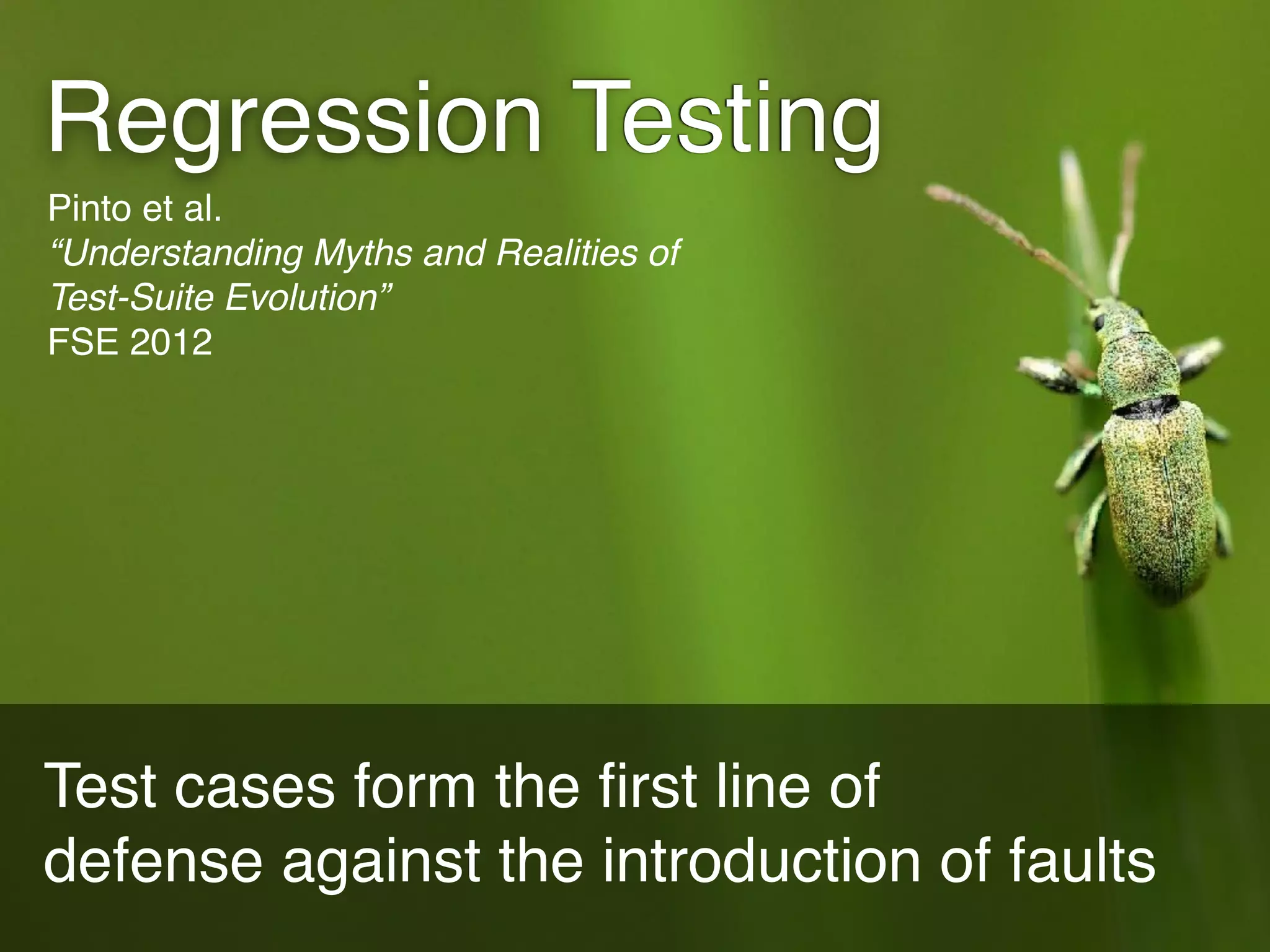 Regression Testing

Pinto et al.
“Understanding Myths and Realities of Test-Suite Evolution”
FSE 2012

Test cases form the first line of defense against the introduction of faults